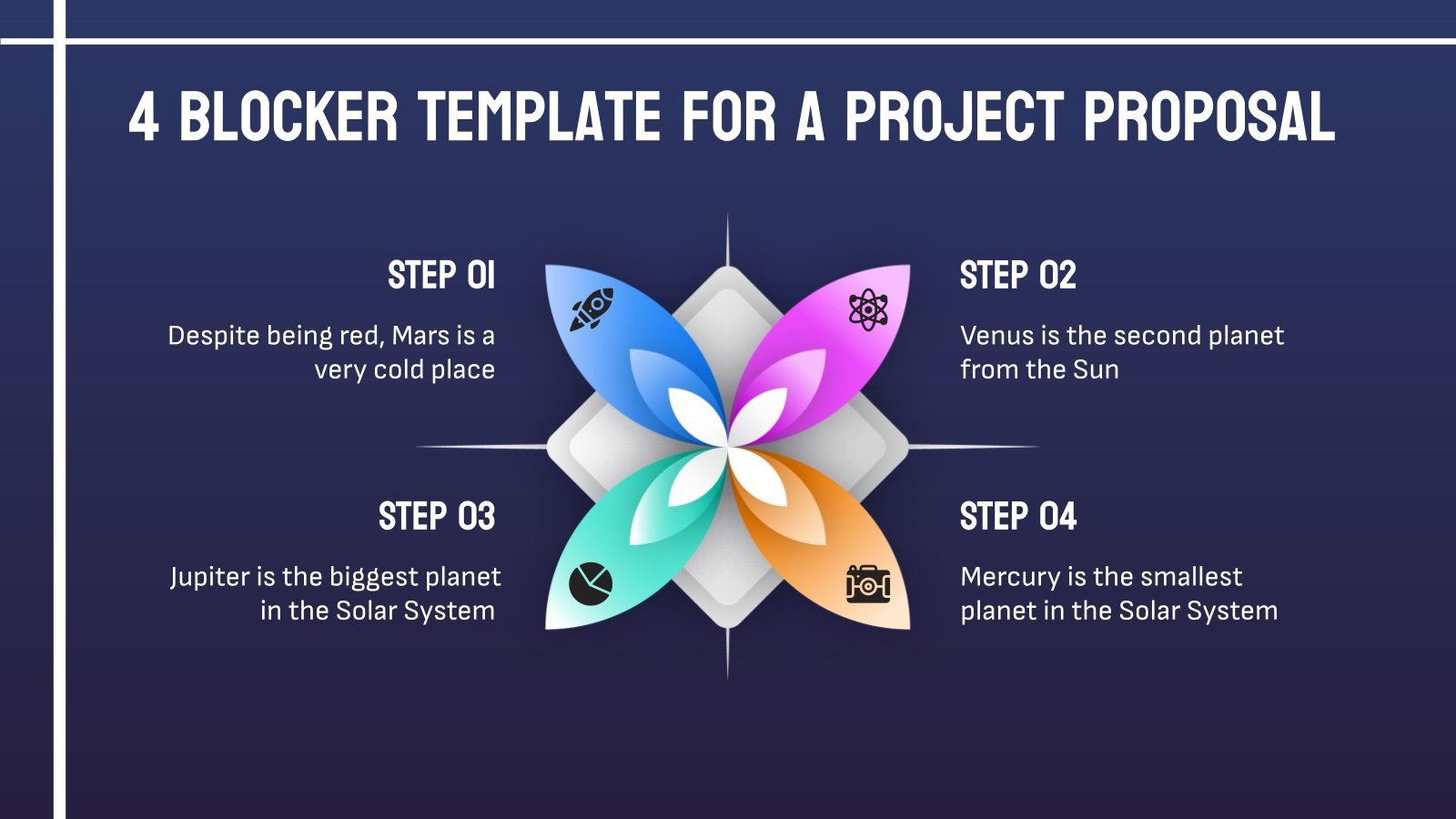 4 BLOCKER TEMPLATE FOR A PROJECT PROPOSAL

STEP 01

Despite being red, Mars is a very cold place

STEP 02

Venus is the second planet from the Sun

STEP 03

Jupiter is the biggest planet in the Solar System

STEP 04

Mercury is the smallest planet in the Solar System